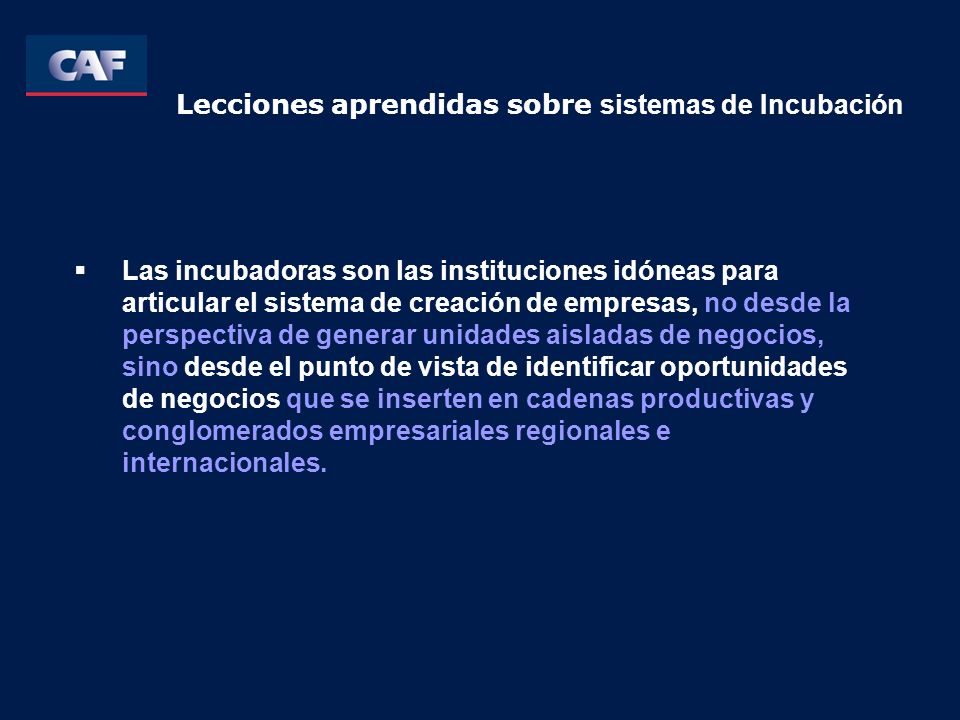 CAF

Lecciones aprendidas sobre sistemas de Incubación

▪ Las incubadoras son las instituciones idóneas para articular el sistema de creación de empresas, no desde la perspectiva de generar unidades aisladas de negocios, sino desde el punto de vista de identificar oportunidades de negocios que se inserten en cadenas productivas y conglomerados empresariales regionales e internacionales.